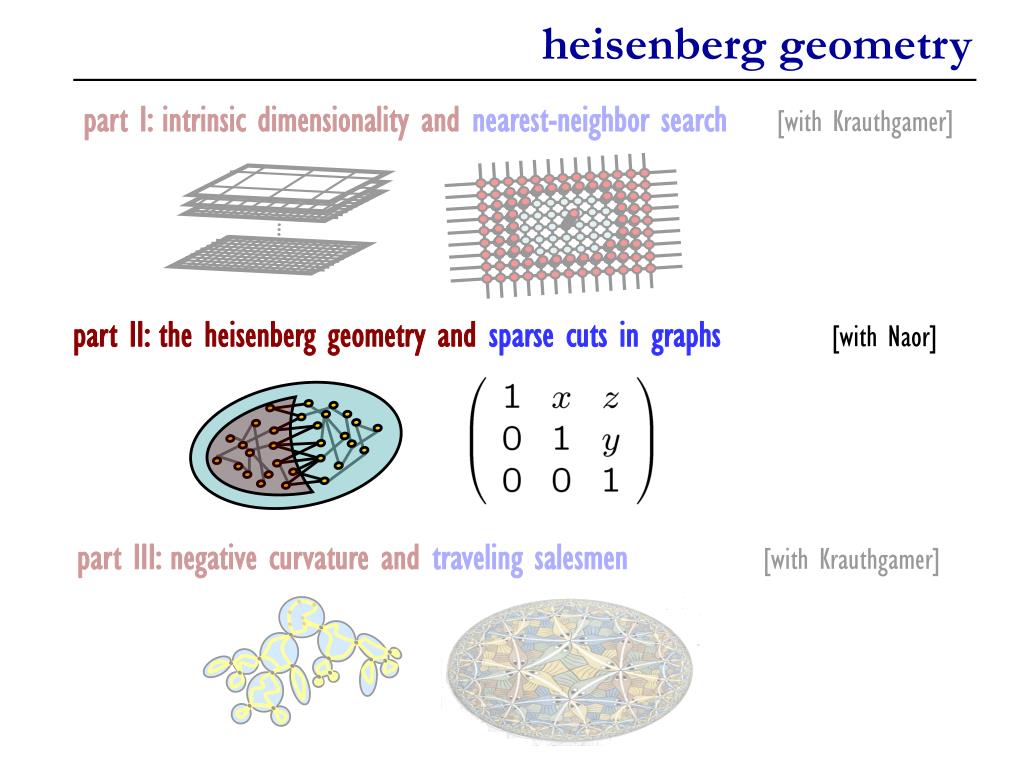 heisenberg geometry

part I: intrinsic dimensionality and nearest-neighbor search [with Krauthgamer]

part II: the heisenberg geometry and sparse cuts in graphs [with Naor]

$\begin{pmatrix} 1 & x & z \\ 0 & 1 & y \\ 0 & 0 & 1 \end{pmatrix}$

part III: negative curvature and traveling salesmen [with Krauthgamer]